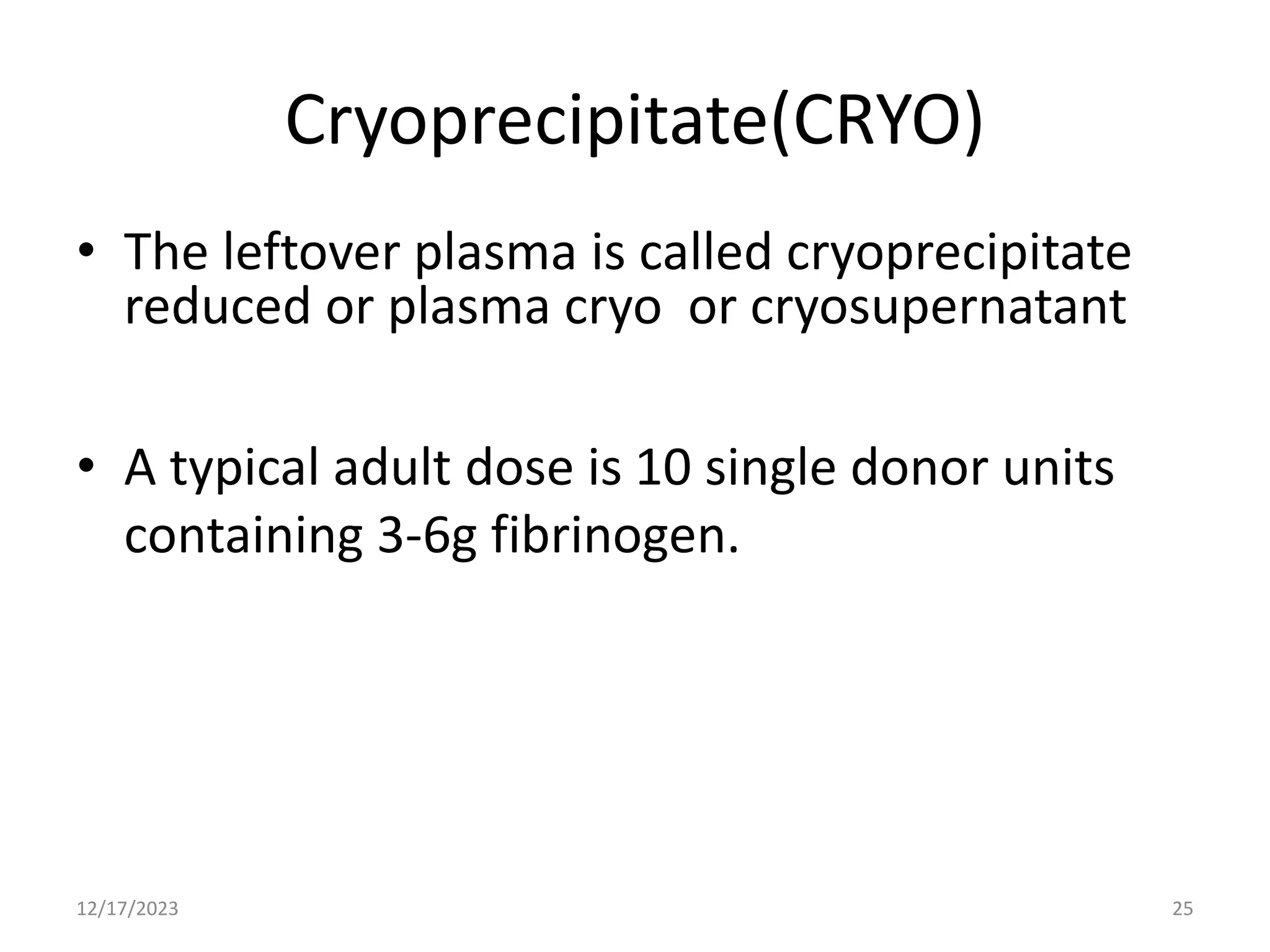 Cryoprecipitate(CRYO)

• The leftover plasma is called cryoprecipitate reduced or plasma cryo  or cryosupernatant

• A typical adult dose is 10 single donor units containing 3-6g fibrinogen.

12/17/2023

25